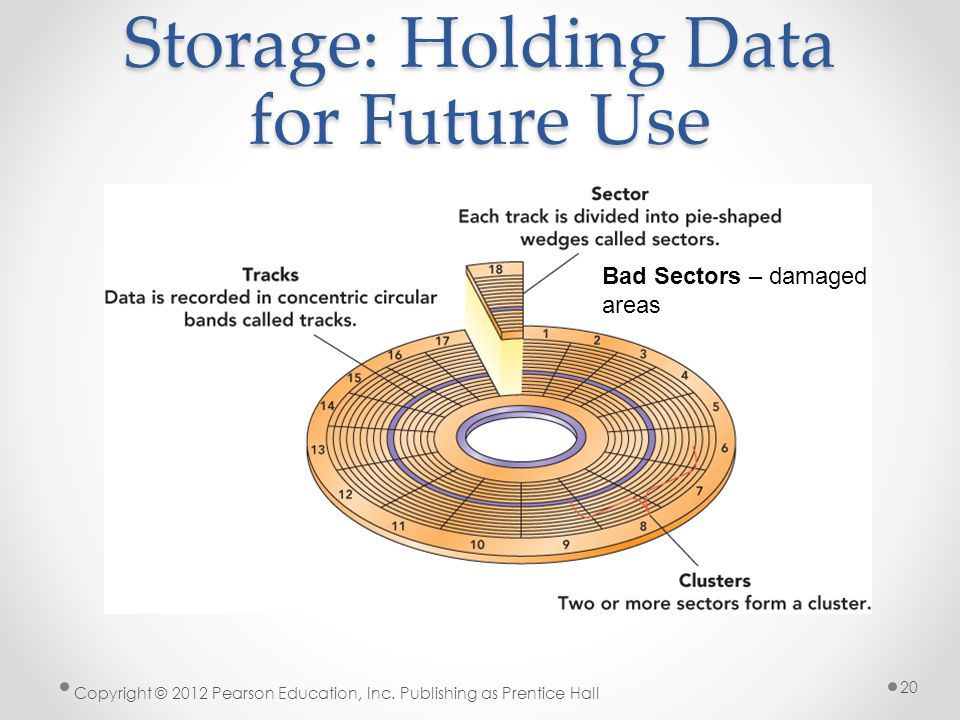 Storage: Holding Data for Future Use

Sector
Each track is divided into pie-shaped wedges called sectors.

Bad Sectors – damaged areas

Tracks
Data is recorded in concentric circular bands called tracks.

18

1 2 3 4 5 6 7 8 9 10 11 12 13 14 15 16 17

Clusters
Two or more sectors form a cluster.

Copyright © 2012 Pearson Education, Inc. Publishing as Prentice Hall

20